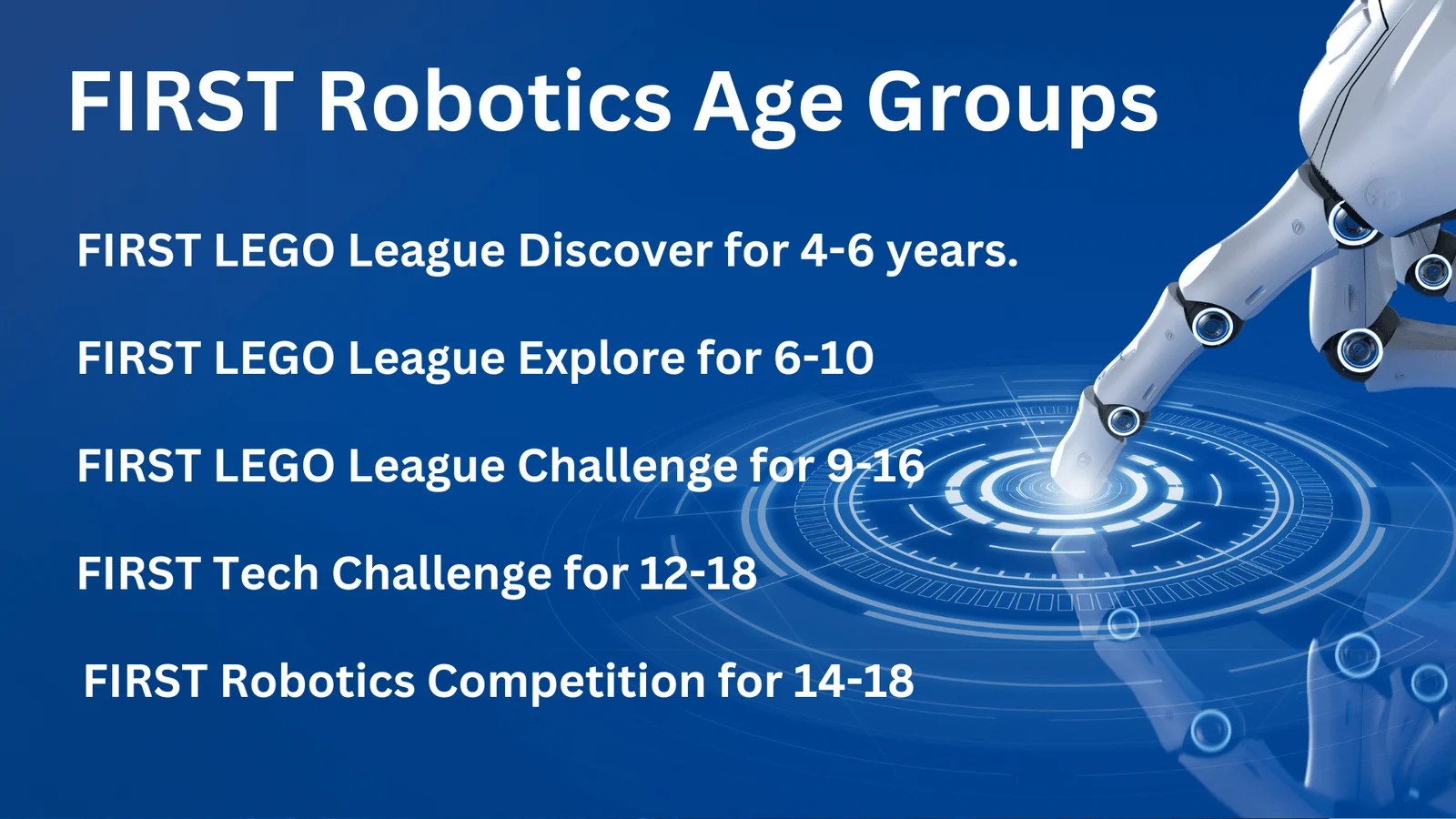 FIRST Robotics Age Groups

FIRST LEGO League Discover for 4-6 years.

FIRST LEGO League Explore for 6-10

FIRST LEGO League Challenge for 9-16

FIRST Tech Challenge for 12-18

FIRST Robotics Competition for 14-18